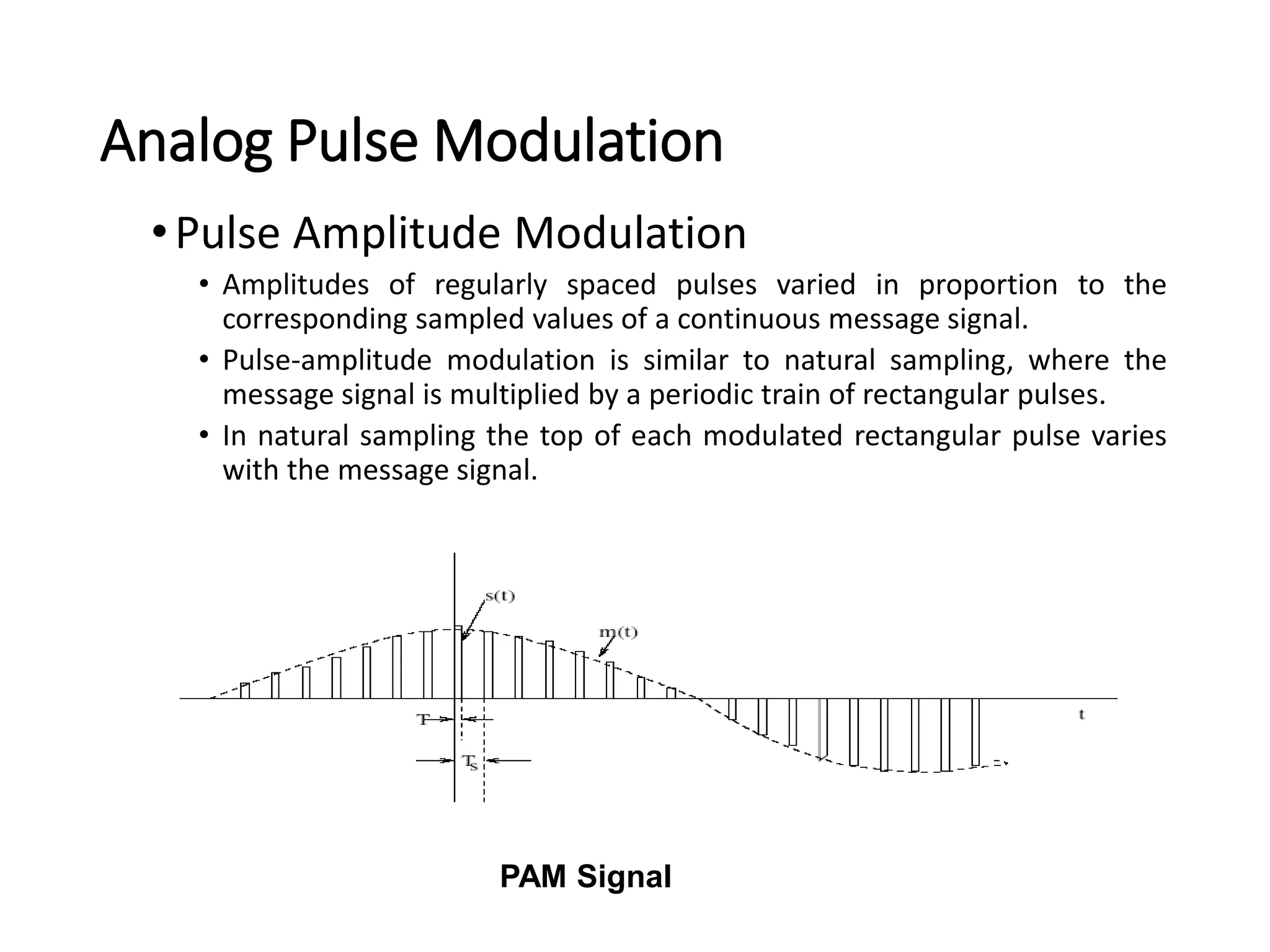 Analog Pulse Modulation

• Pulse Amplitude Modulation

• Amplitudes of regularly spaced pulses varied in proportion to the corresponding sampled values of a continuous message signal.

• Pulse-amplitude modulation is similar to natural sampling, where the message signal is multiplied by a periodic train of rectangular pulses.

• In natural sampling the top of each modulated rectangular pulse varies with the message signal.

s(t)

m(t)

t

T

$T_s$

PAM Signal